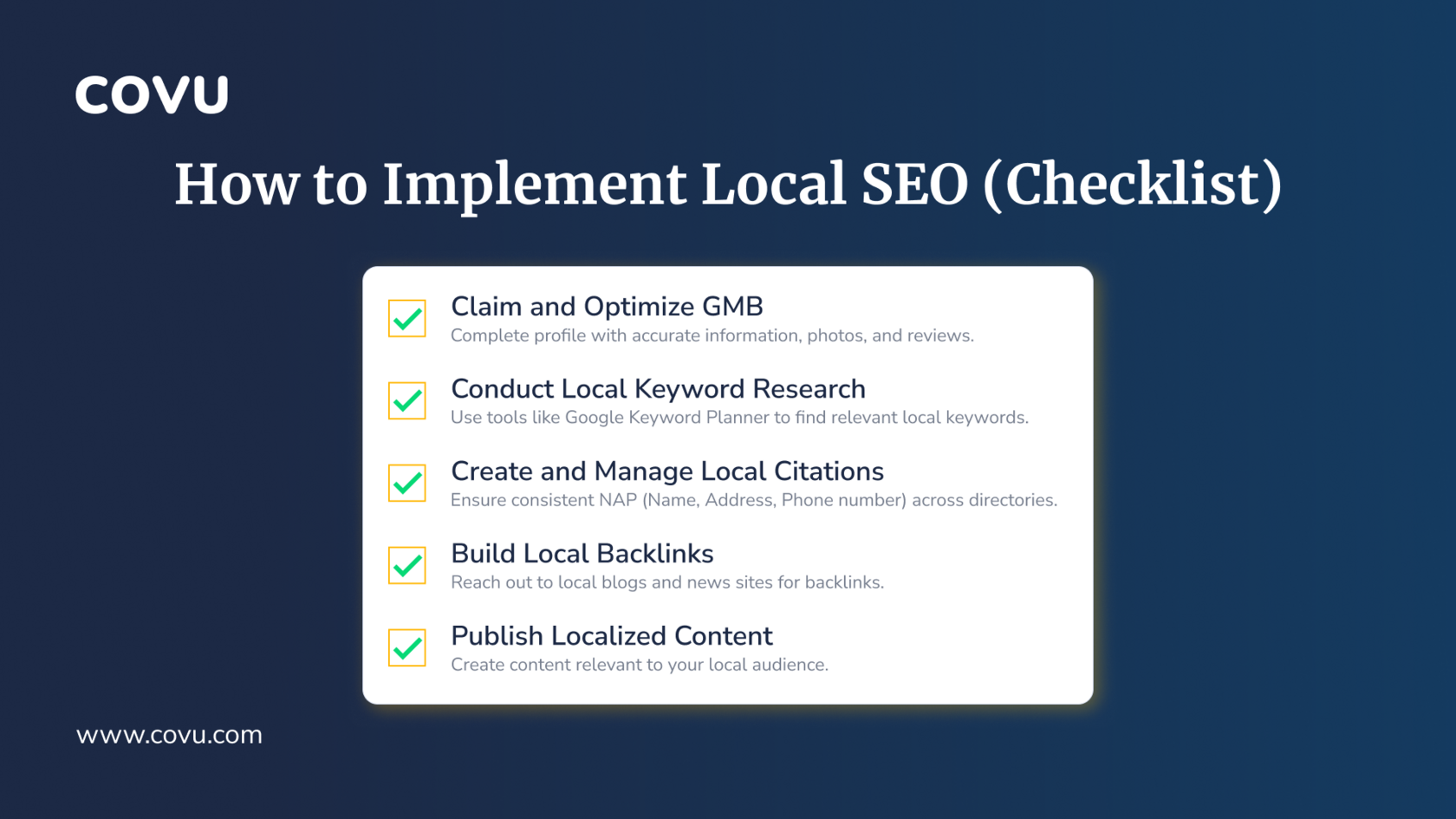 COVU

How to Implement Local SEO (Checklist)

Claim and Optimize GMB
Complete profile with accurate information, photos, and reviews.

Conduct Local Keyword Research
Use tools like Google Keyword Planner to find relevant local keywords.

Create and Manage Local Citations
Ensure consistent NAP (Name, Address, Phone number) across directories.

Build Local Backlinks
Reach out to local blogs and news sites for backlinks.

Publish Localized Content
Create content relevant to your local audience.

www.covu.com